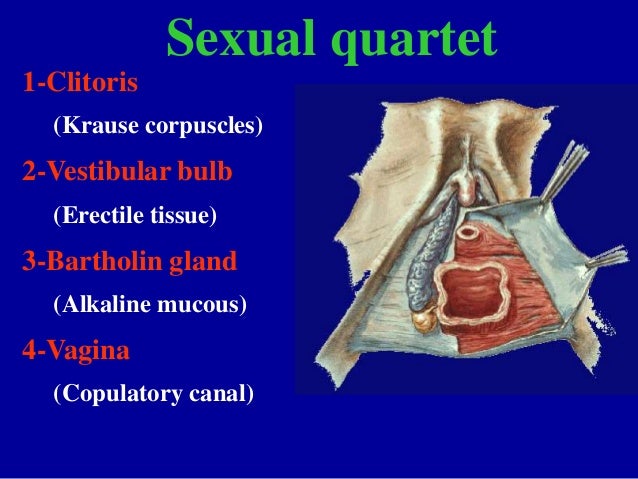 Sexual quartet

1-Clitoris

(Krause corpuscles)

2-Vestibular bulb

(Erectile tissue)

3-Bartholin gland

(Alkaline mucous)

4-Vagina

(Copulatory canal)